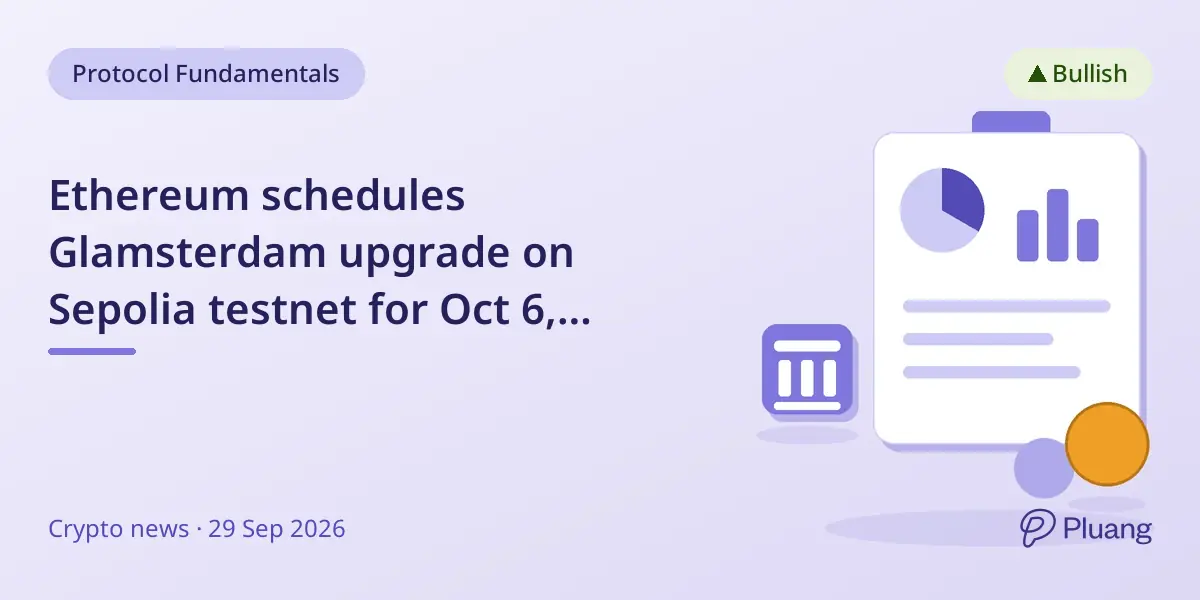 Protocol Fundamentals

▲ Bullish

Ethereum schedules Glamsterdam upgrade on Sepolia testnet for Oct 6,...

Crypto news · 29 Sep 2026

Pluang